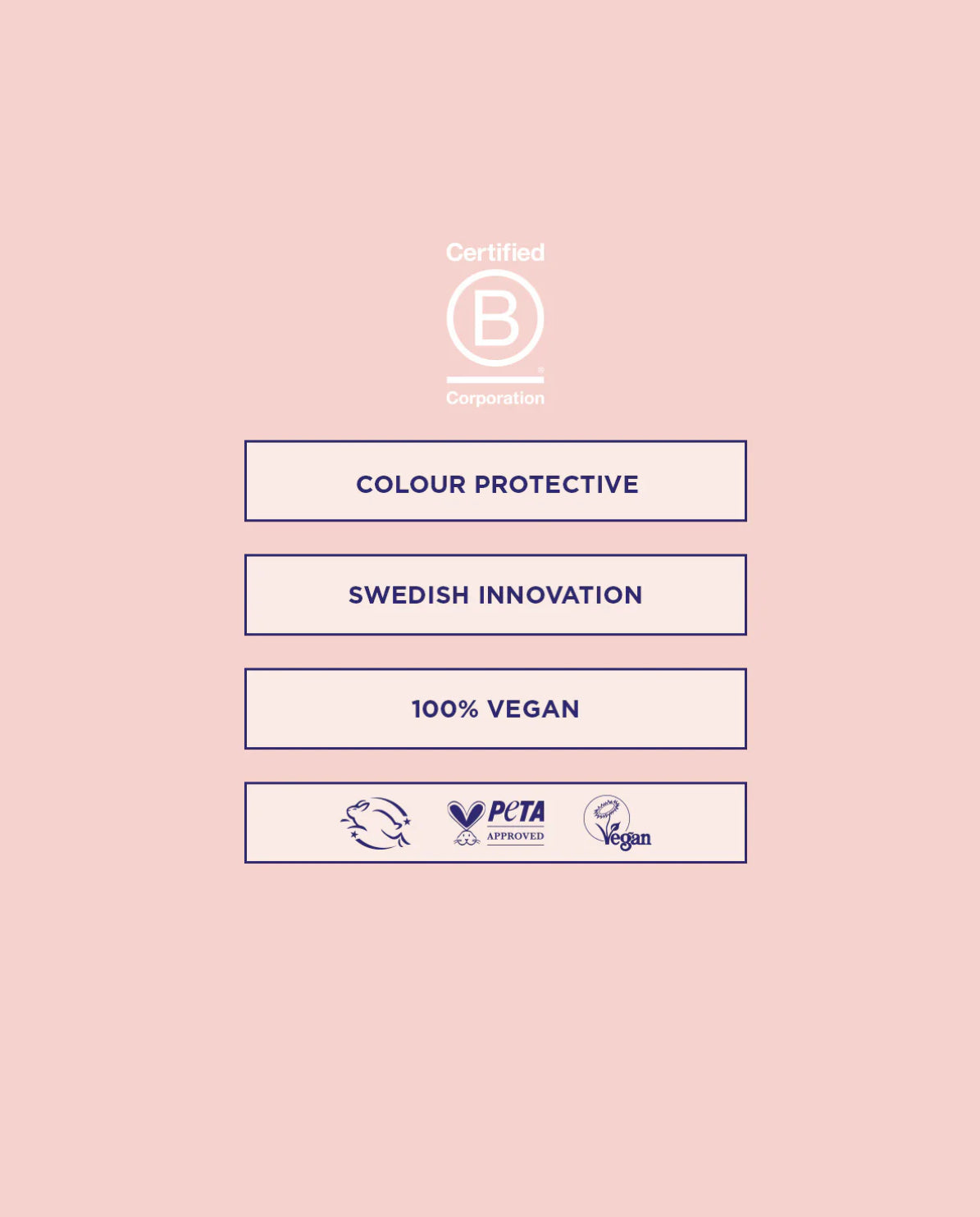 Certified
B
Corporation

COLOUR PROTECTIVE

SWEDISH INNOVATION

100% VEGAN

PeTA
APPROVED

Vegan